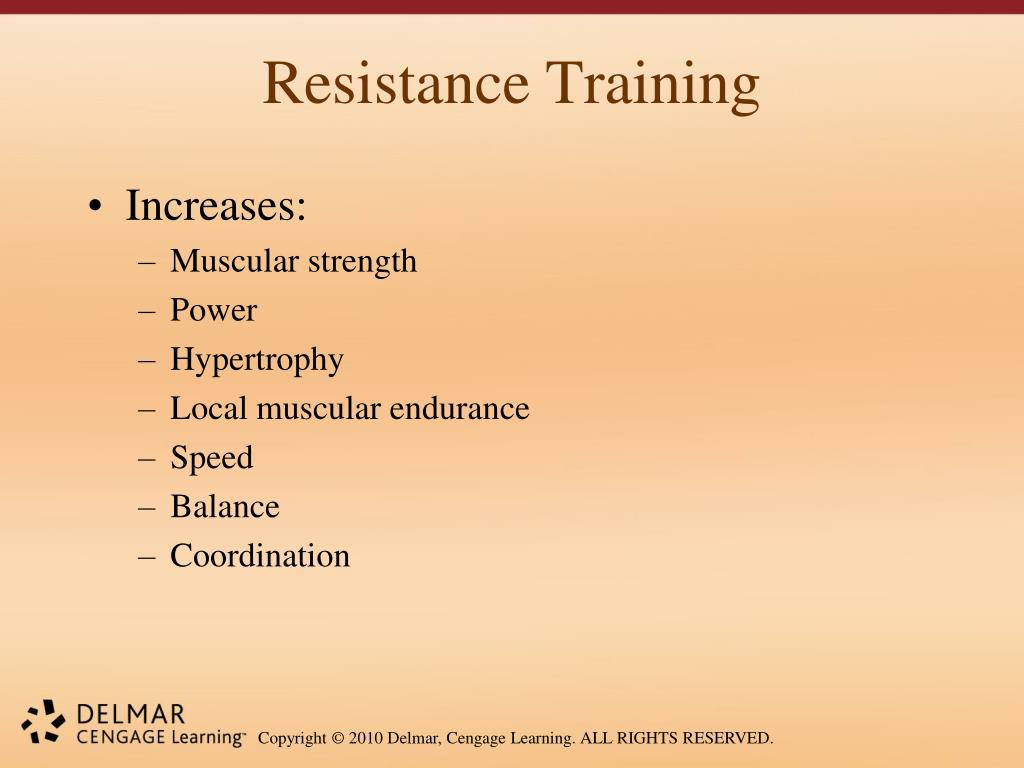 Resistance Training

• Increases:
– Muscular strength
– Power
– Hypertrophy
– Local muscular endurance
– Speed
– Balance
– Coordination

DELMAR
CENGAGE Learning™ Copyright © 2010 Delmar, Cengage Learning. ALL RIGHTS RESERVED.